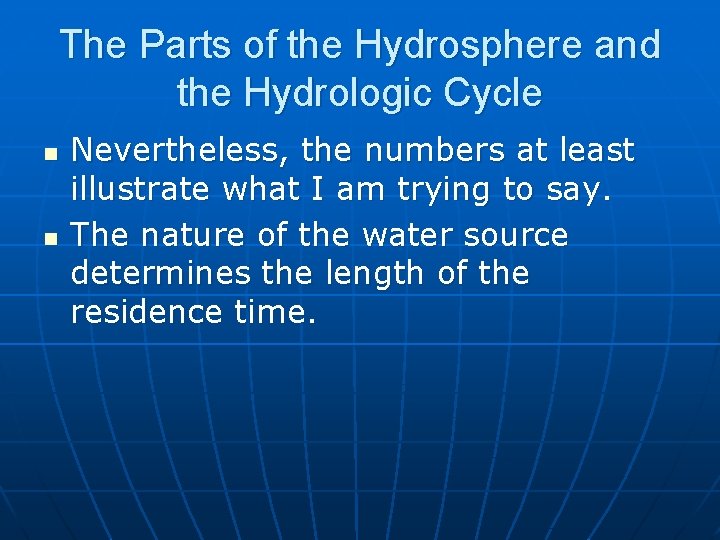 The Parts of the Hydrosphere and the Hydrologic Cycle

- Nevertheless, the numbers at least illustrate what I am trying to say.
- The nature of the water source determines the length of the residence time.